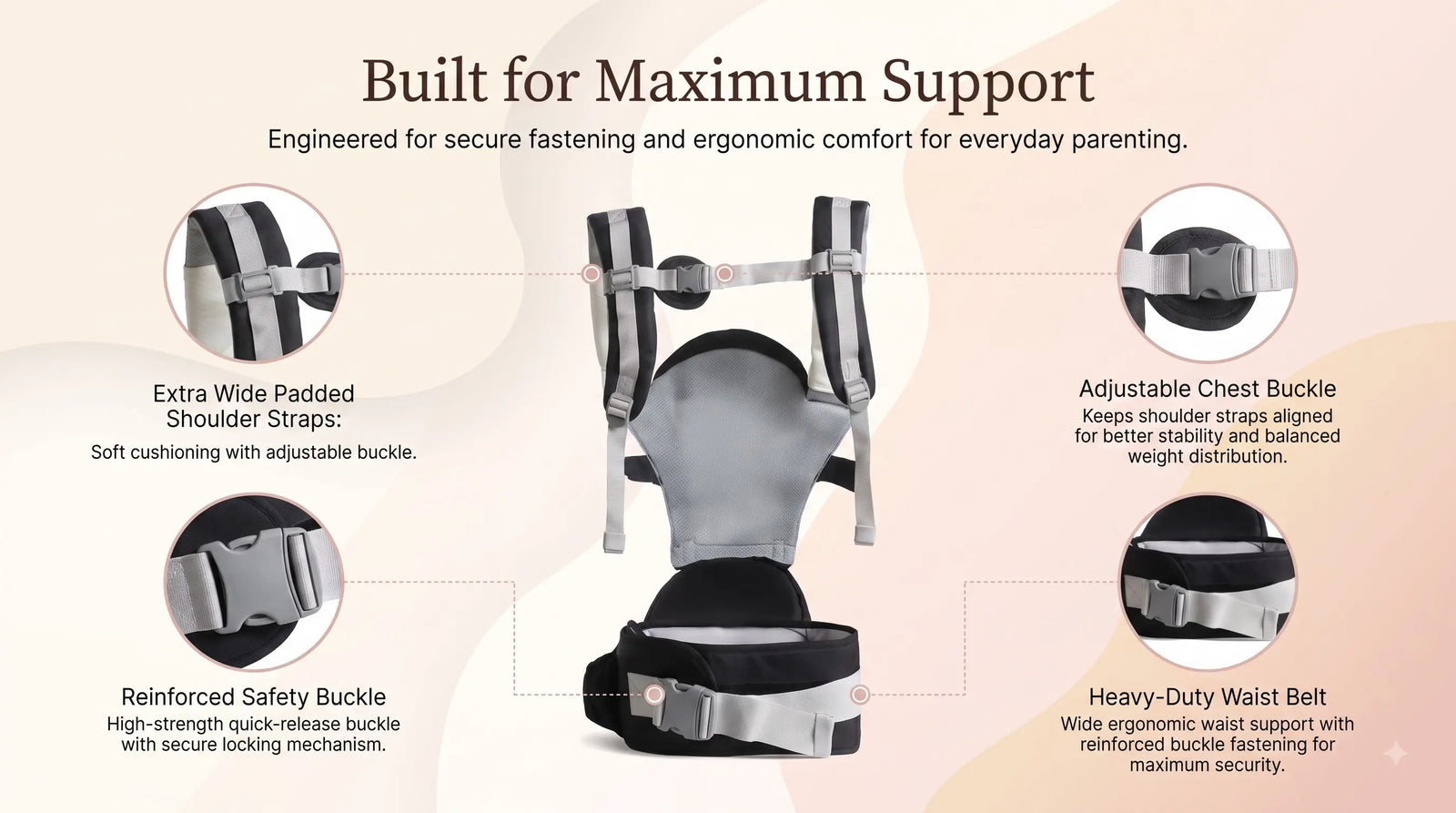 Built for Maximum Support

Engineered for secure fastening and ergonomic comfort for everyday parenting.

Extra Wide Padded Shoulder Straps:

Soft cushioning with adjustable buckle.

Reinforced Safety Buckle

High-strength quick-release buckle with secure locking mechanism.

Adjustable Chest Buckle

Keeps shoulder straps aligned for better stability and balanced weight distribution.

Heavy-Duty Waist Belt

Wide ergonomic waist support with reinforced buckle fastening for maximum security.